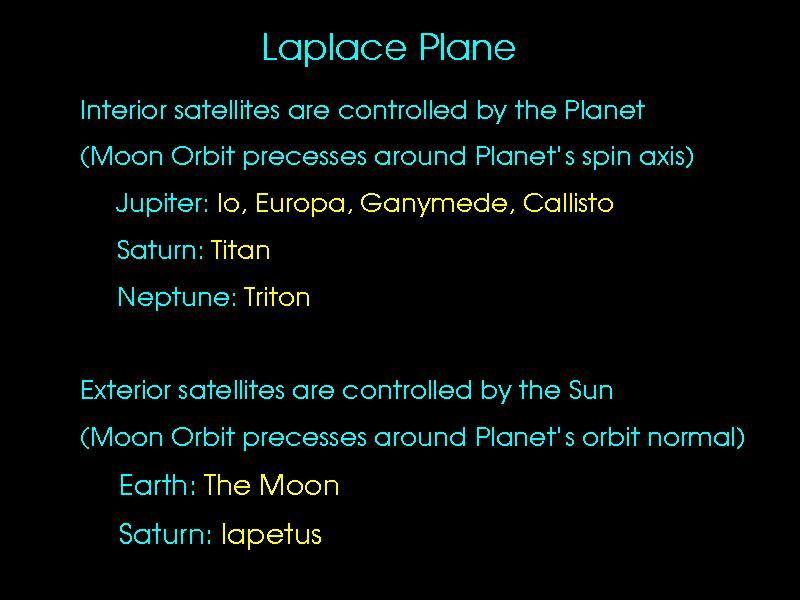 Laplace Plane

Interior satellites are controlled by the Planet

(Moon Orbit precesses around Planet's spin axis)

Jupiter: Io, Europa, Ganymede, Callisto

Saturn: Titan

Neptune: Triton

Exterior satellites are controlled by the Sun

(Moon Orbit precesses around Planet's orbit normal)

Earth: The Moon

Saturn: Iapetus